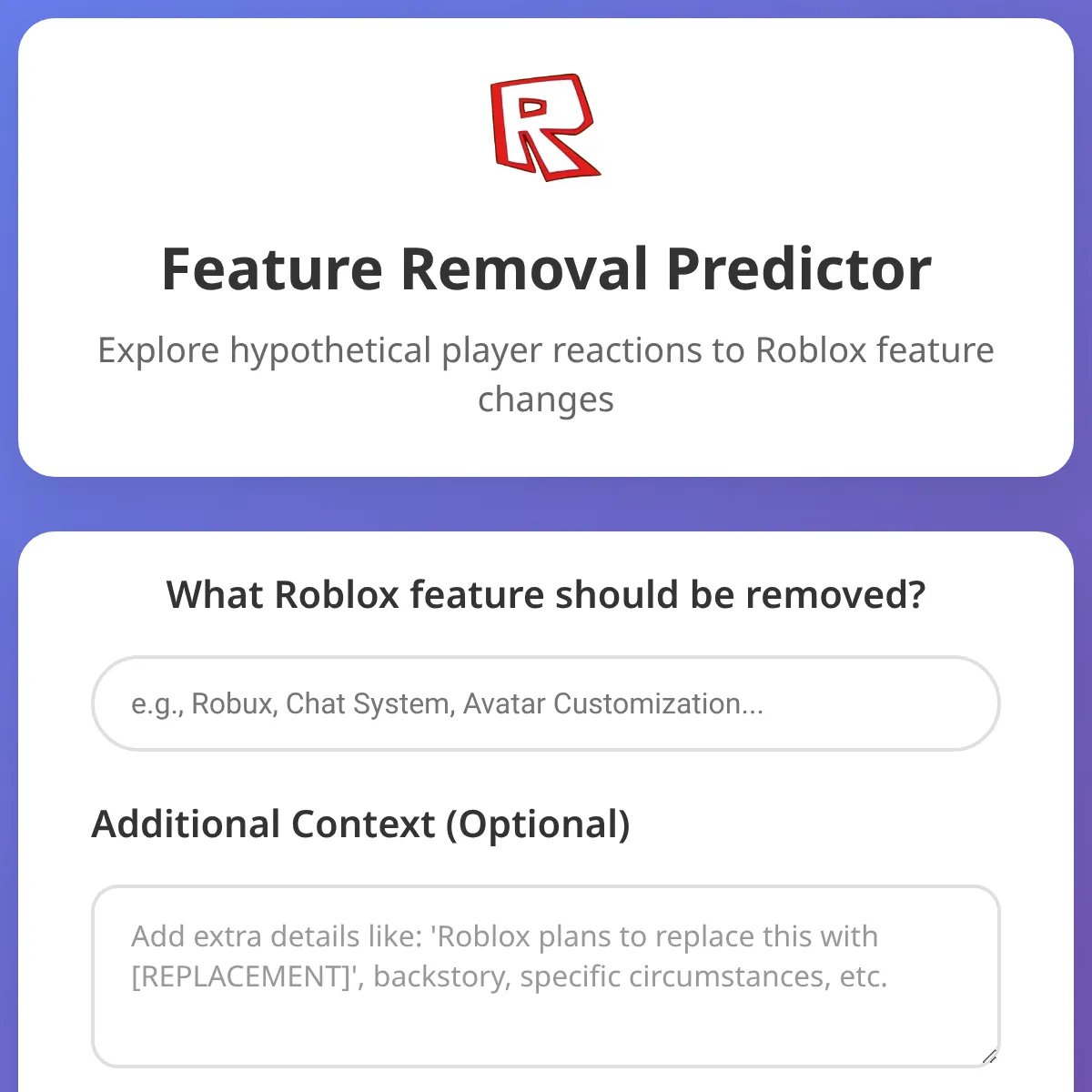 R

Feature Removal Predictor

Explore hypothetical player reactions to Roblox feature changes

What Roblox feature should be removed?

e.g., Robux, Chat System, Avatar Customization...

Additional Context (Optional)

Add extra details like: 'Roblox plans to replace this with [REPLACEMENT]', backstory, specific circumstances, etc.